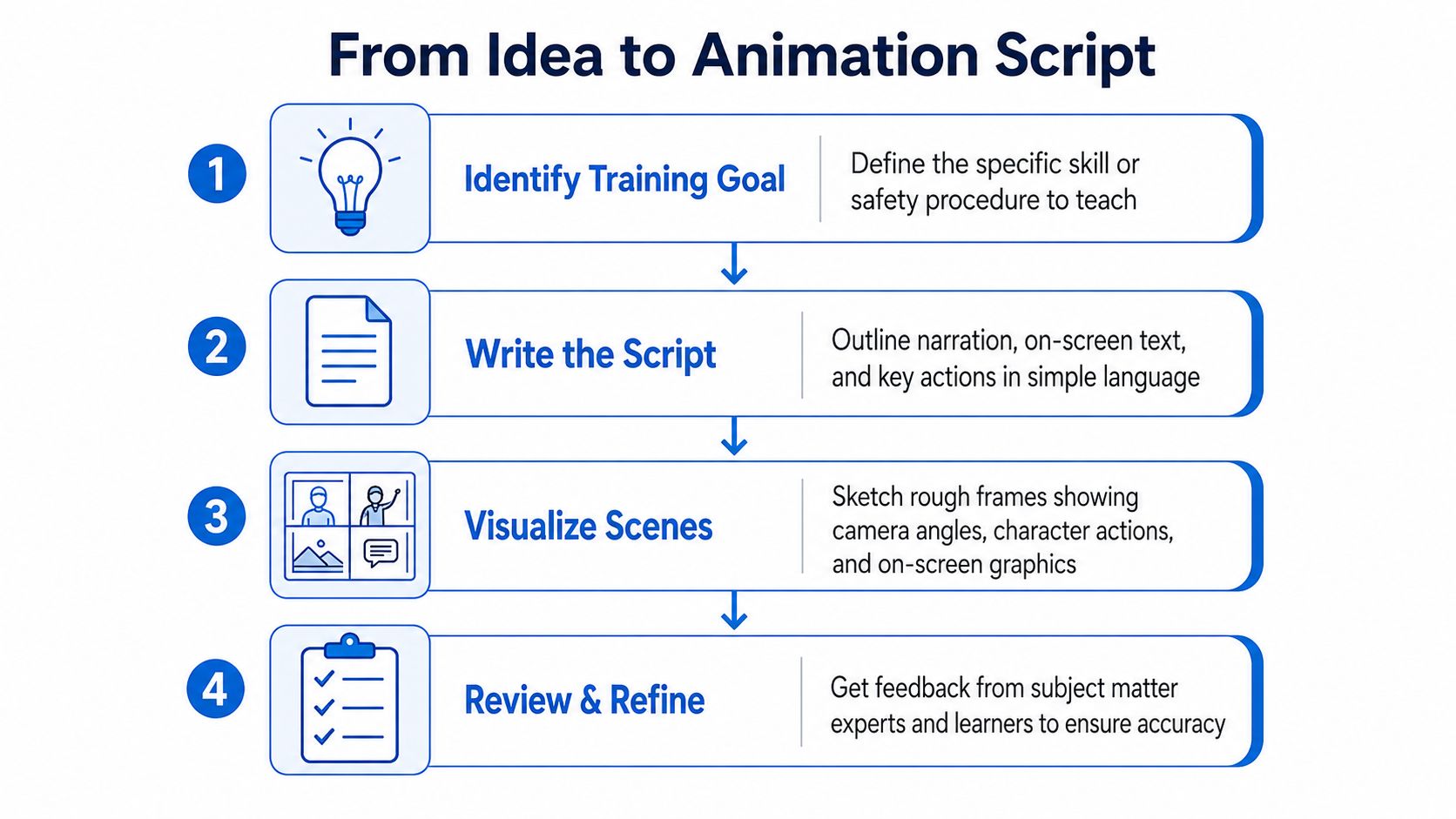 From Idea to Animation Script

1 Identify Training Goal
Define the specific skill or safety procedure to teach

2 Write the Script
Outline narration, on-screen text, and key actions in simple language

3 Visualize Scenes
Sketch rough frames showing camera angles, character actions, and on-screen graphics

4 Review & Refine
Get feedback from subject matter experts and learners to ensure accuracy